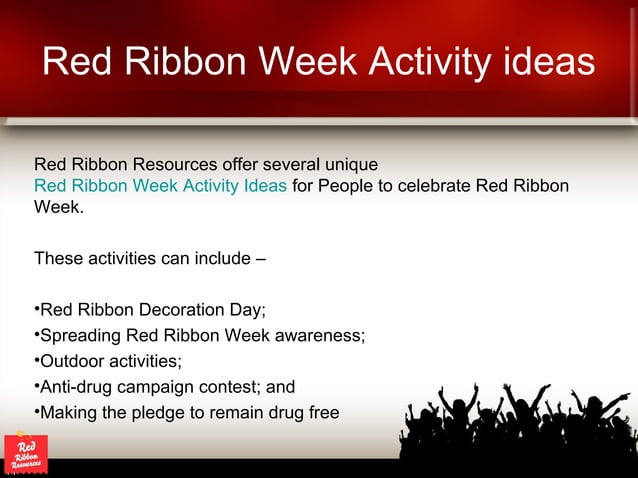 Red Ribbon Week Activity ideas

Red Ribbon Resources offer several unique Red Ribbon Week Activity Ideas for People to celebrate Red Ribbon Week.

These activities can include –

•Red Ribbon Decoration Day;
•Spreading Red Ribbon Week awareness;
•Outdoor activities;
•Anti-drug campaign contest; and
•Making the pledge to remain drug free

Red Ribbon Resources